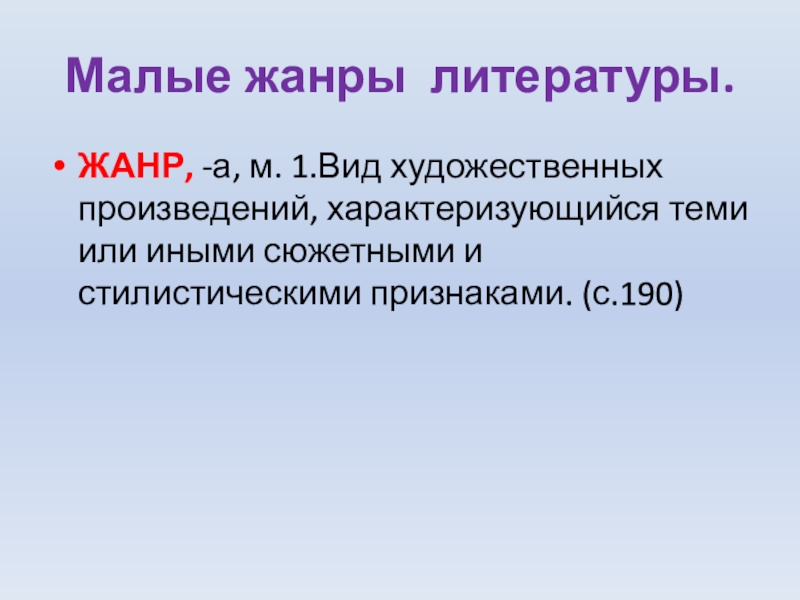 Малые жанры литературы.

• ЖАНР, -а, м. 1.Вид художественных произведений, характеризующийся теми или иными сюжетными и стилистическими признаками. (с.190)